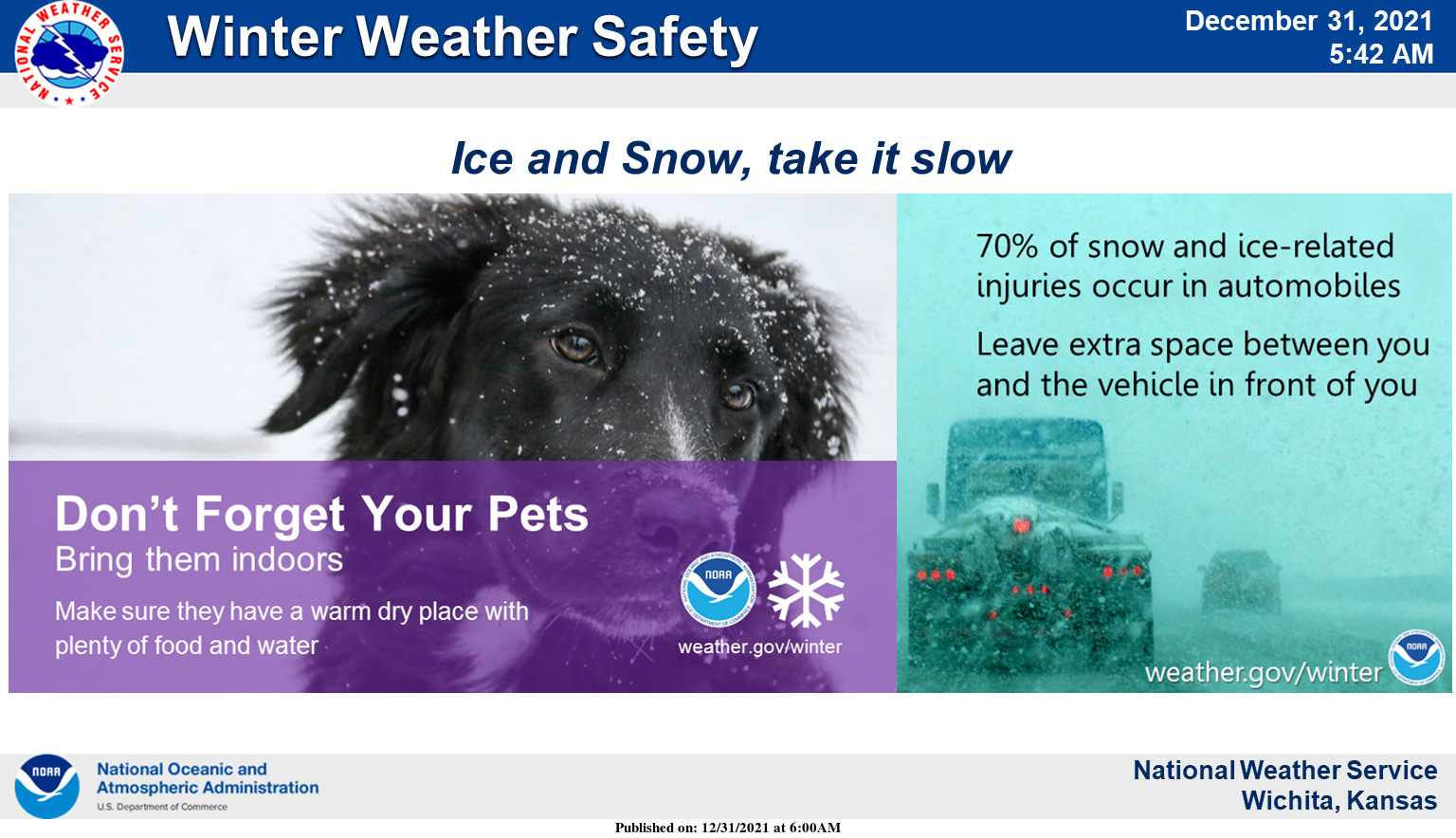 NATIONAL WEATHER SERVICE

Winter Weather Safety

December 31, 2021
5:42 AM

Ice and Snow, take it slow

Don't Forget Your Pets
Bring them indoors

Make sure they have a warm dry place with plenty of food and water

NOAA

weather.gov/winter

70% of snow and ice-related injuries occur in automobiles

Leave extra space between you and the vehicle in front of you

weather.gov/winter

NOAA

NOAA

National Oceanic and Atmospheric Administration
U.S. Department of Commerce

National Weather Service
Wichita, Kansas

Published on: 12/31/2021 at 6:00AM